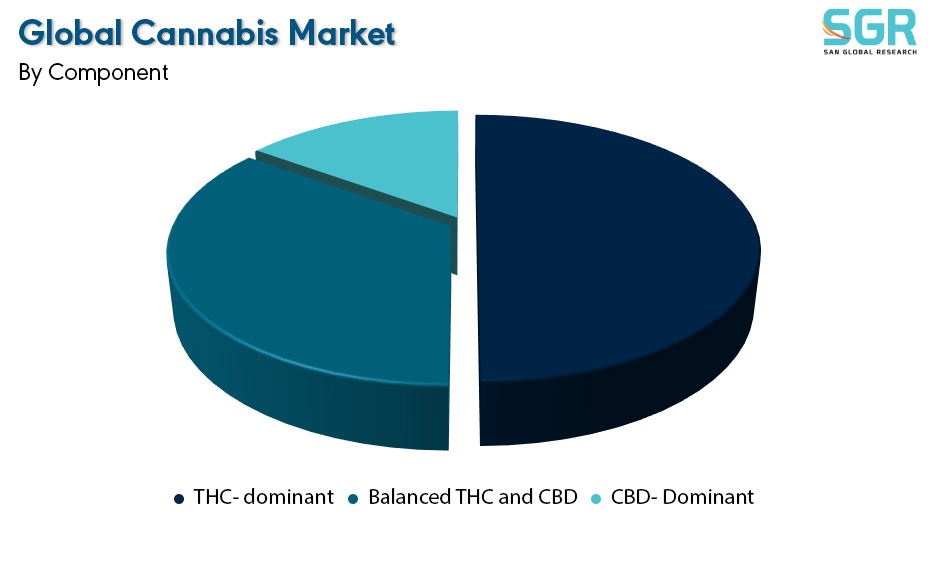 Global Cannabis Market
By Component

SGR
SAN GLOBAL RESEARCH

THC- dominant Balanced THC and CBD CBD- Dominant